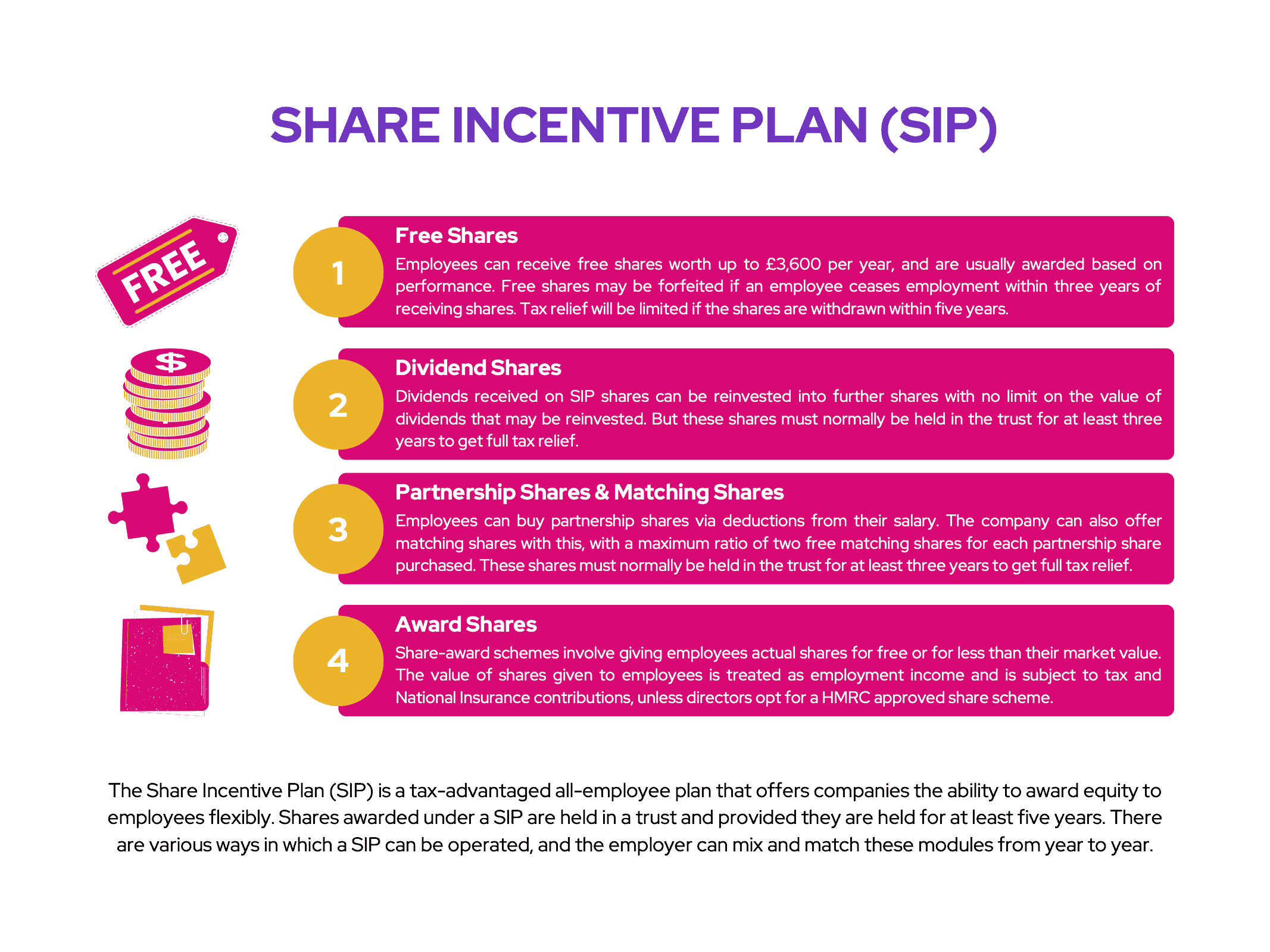 SHARE INCENTIVE PLAN (SIP)

FREE

1

Free Shares

Employees can receive free shares worth up to £3,600 per year, and are usually awarded based on performance. Free shares may be forfeited if an employee ceases employment within three years of receiving shares. Tax relief will be limited if the shares are withdrawn within five years.

$

2

Dividend Shares

Dividends received on SIP shares can be reinvested into further shares with no limit on the value of dividends that may be reinvested. But these shares must normally be held in the trust for at least three years to get full tax relief.

3

Partnership Shares & Matching Shares

Employees can buy partnership shares via deductions from their salary. The company can also offer matching shares with this, with a maximum ratio of two free matching shares for each partnership share purchased. These shares must normally be held in the trust for at least three years to get full tax relief.

4

Award Shares

Share-award schemes involve giving employees actual shares for free or for less than their market value. The value of shares given to employees is treated as employment income and is subject to tax and National Insurance contributions, unless directors opt for a HMRC approved share scheme.

The Share Incentive Plan (SIP) is a tax-advantaged all-employee plan that offers companies the ability to award equity to employees flexibly. Shares awarded under a SIP are held in a trust and provided they are held for at least five years. There are various ways in which a SIP can be operated, and the employer can mix and match these modules from year to year.